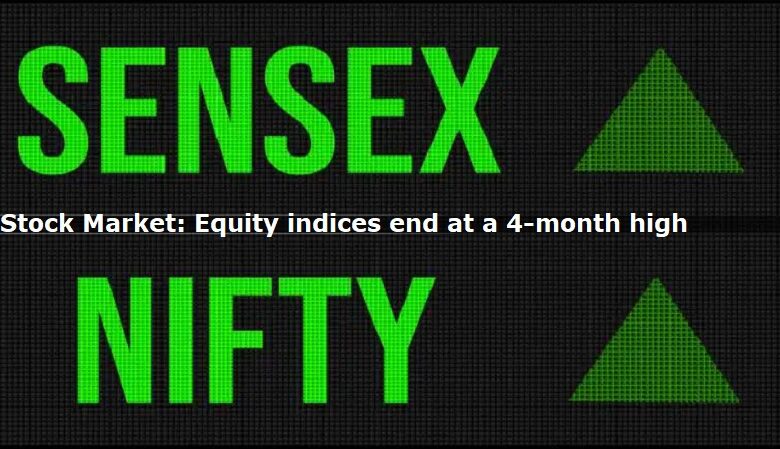 SENSEX

Stock Market: Equity indices end at a 4-month high

NIFTY